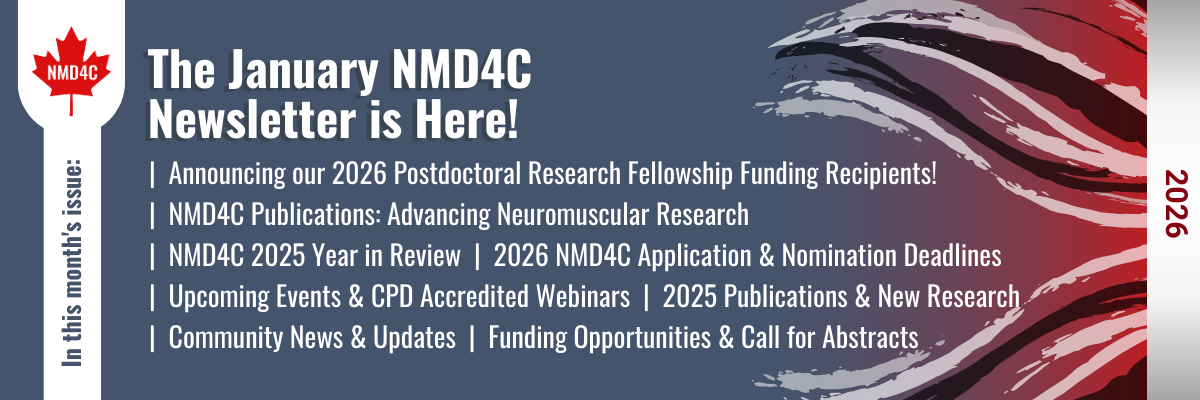 NMD4C

In this month's issue:

The January NMD4C Newsletter is Here!

| Announcing our 2026 Postdoctoral Research Fellowship Funding Recipients!
| NMD4C Publications: Advancing Neuromuscular Research
| NMD4C 2025 Year in Review | 2026 NMD4C Application & Nomination Deadlines
| Upcoming Events & CPD Accredited Webinars | 2025 Publications & New Research
| Community News & Updates | Funding Opportunities & Call for Abstracts

2026